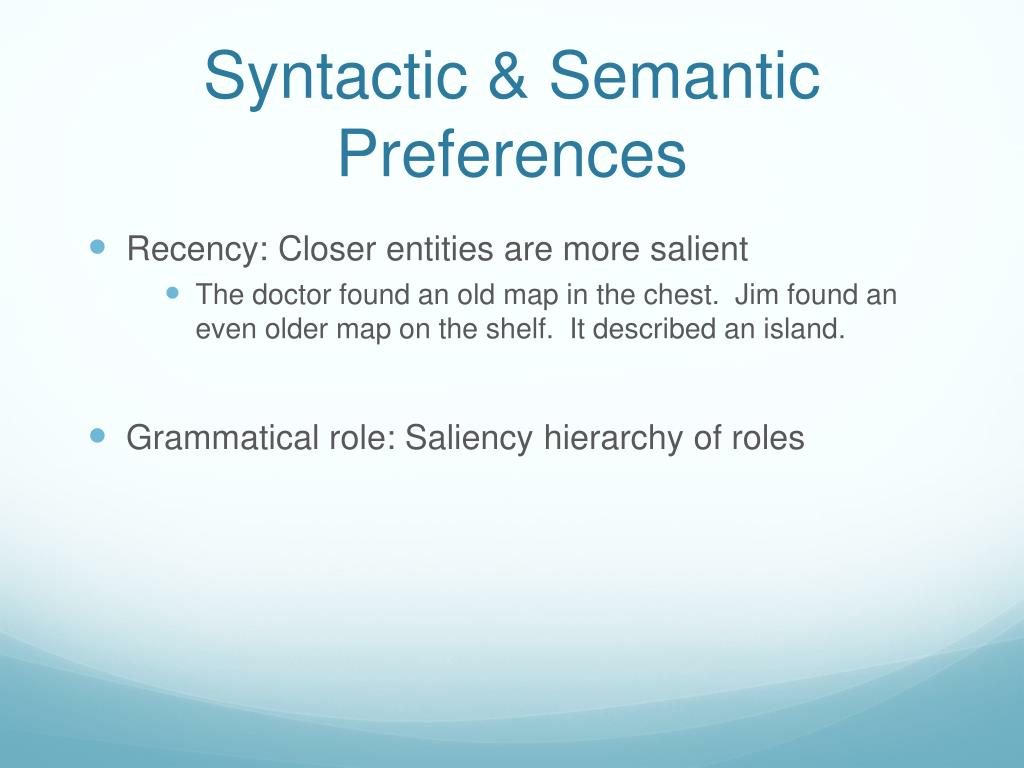 Syntactic & Semantic Preferences

Recency: Closer entities are more salient

The doctor found an old map in the chest. Jim found an even older map on the shelf. It described an island.

Grammatical role: Saliency hierarchy of roles